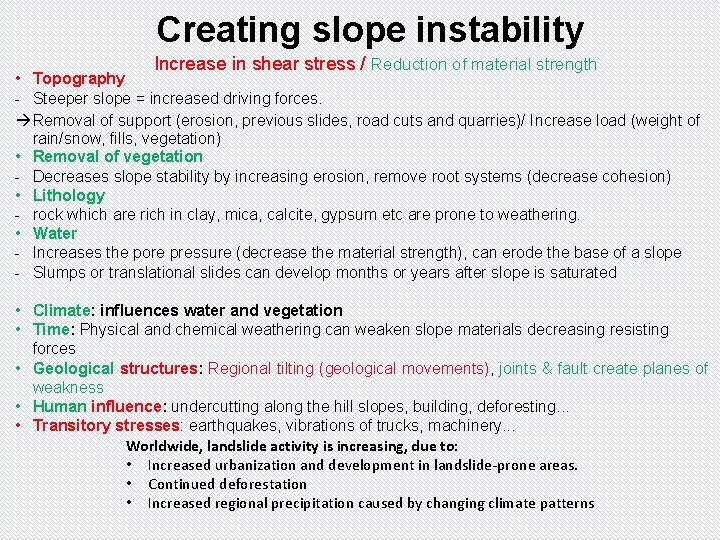 Creating slope instability

Increase in shear stress / Reduction of material strength

• Topography
- Steeper slope = increased driving forces.
→Removal of support (erosion, previous slides, road cuts and quarries)/ Increase load (weight of rain/snow, fills, vegetation)
• Removal of vegetation
- Decreases slope stability by increasing erosion, remove root systems (decrease cohesion)
• Lithology
- rock which are rich in clay, mica, calcite, gypsum etc are prone to weathering.
• Water
- Increases the pore pressure (decrease the material strength), can erode the base of a slope
- Slumps or translational slides can develop months or years after slope is saturated

• Climate: influences water and vegetation
• Time: Physical and chemical weathering can weaken slope materials decreasing resisting forces
• Geological structures: Regional tilting (geological movements), joints & fault create planes of weakness
• Human influence: undercutting along the hill slopes, building, deforesting…
• Transitory stresses: earthquakes, vibrations of trucks, machinery…

Worldwide, landslide activity is increasing, due to:
• Increased urbanization and development in landslide-prone areas.
• Continued deforestation
• Increased regional precipitation caused by changing climate patterns